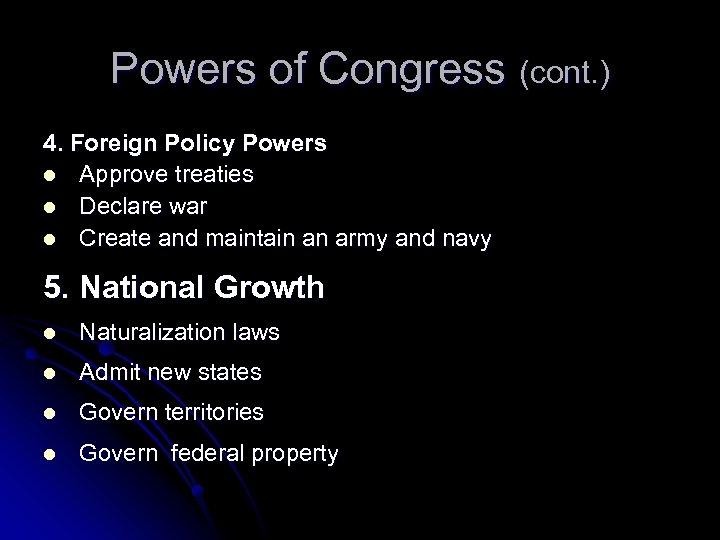 Powers of Congress (cont.)

4. Foreign Policy Powers
- Approve treaties
- Declare war
- Create and maintain an army and navy

5. National Growth
- Naturalization laws
- Admit new states
- Govern territories
- Govern federal property